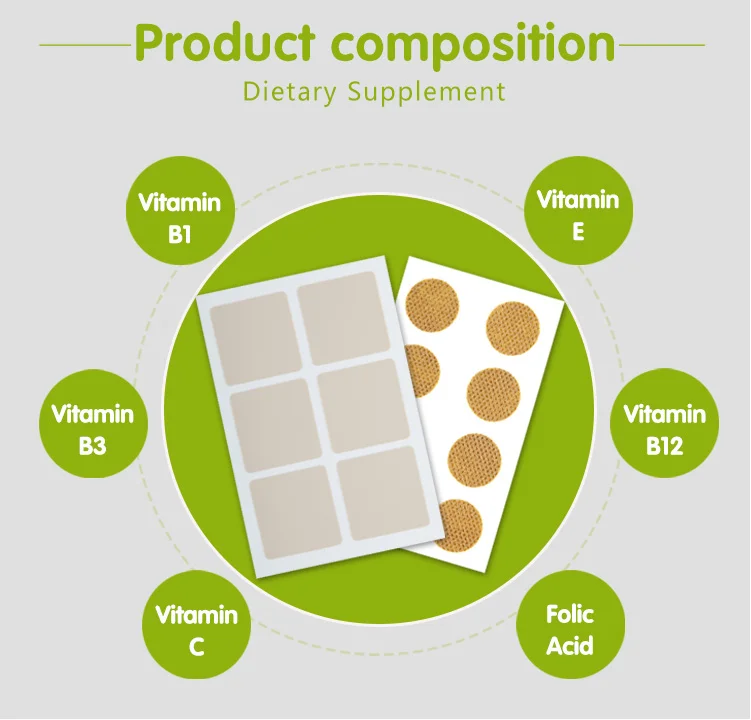 Product composition

Dietary Supplement

Vitamin B1

Vitamin E

Vitamin B3

Vitamin B12

Vitamin C

Folic Acid